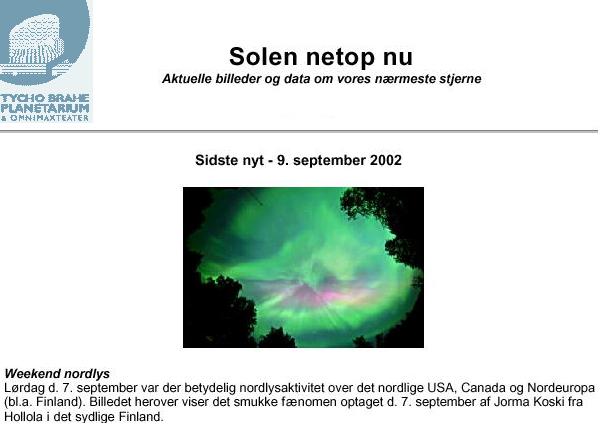 TYCHO BRAHE PLANETARIUM & OMNIMAXTEATER

Solen netop nu

Aktuelle billeder og data om vores nærmeste stjerne

Sidste nyt - 9. september 2002

Weekend nordlys
Lørdag d. 7. september var der betydelig nordlysaktivitet over det nordlige USA, Canada og Nordeuropa (bl.a. Finland). Billedet herover viser det smukke fænomen optaget d. 7. september af Jorma Koski fra Hollola i det sydlige Finland.